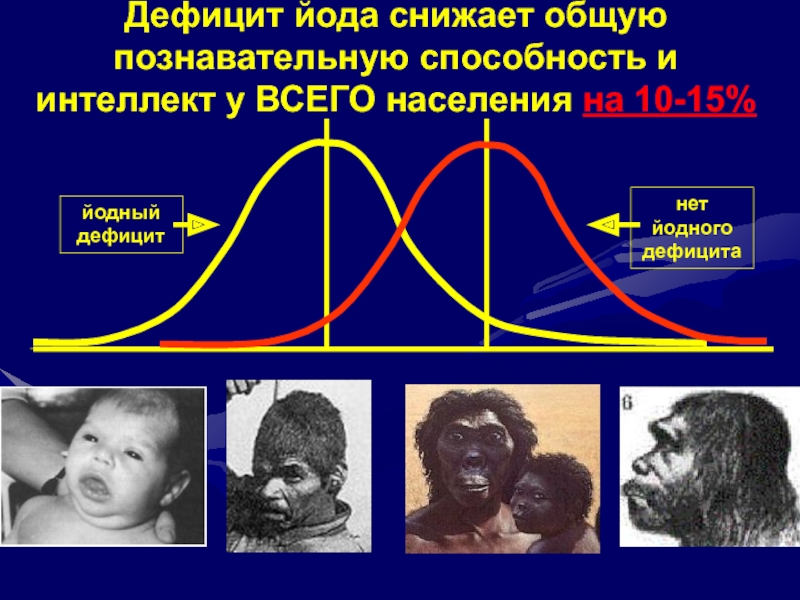 Дефицит йода снижает общую познавательную способность и интеллект у ВСЕГО населения на 10-15%

йодный дефицит

нет йодного дефицита

6